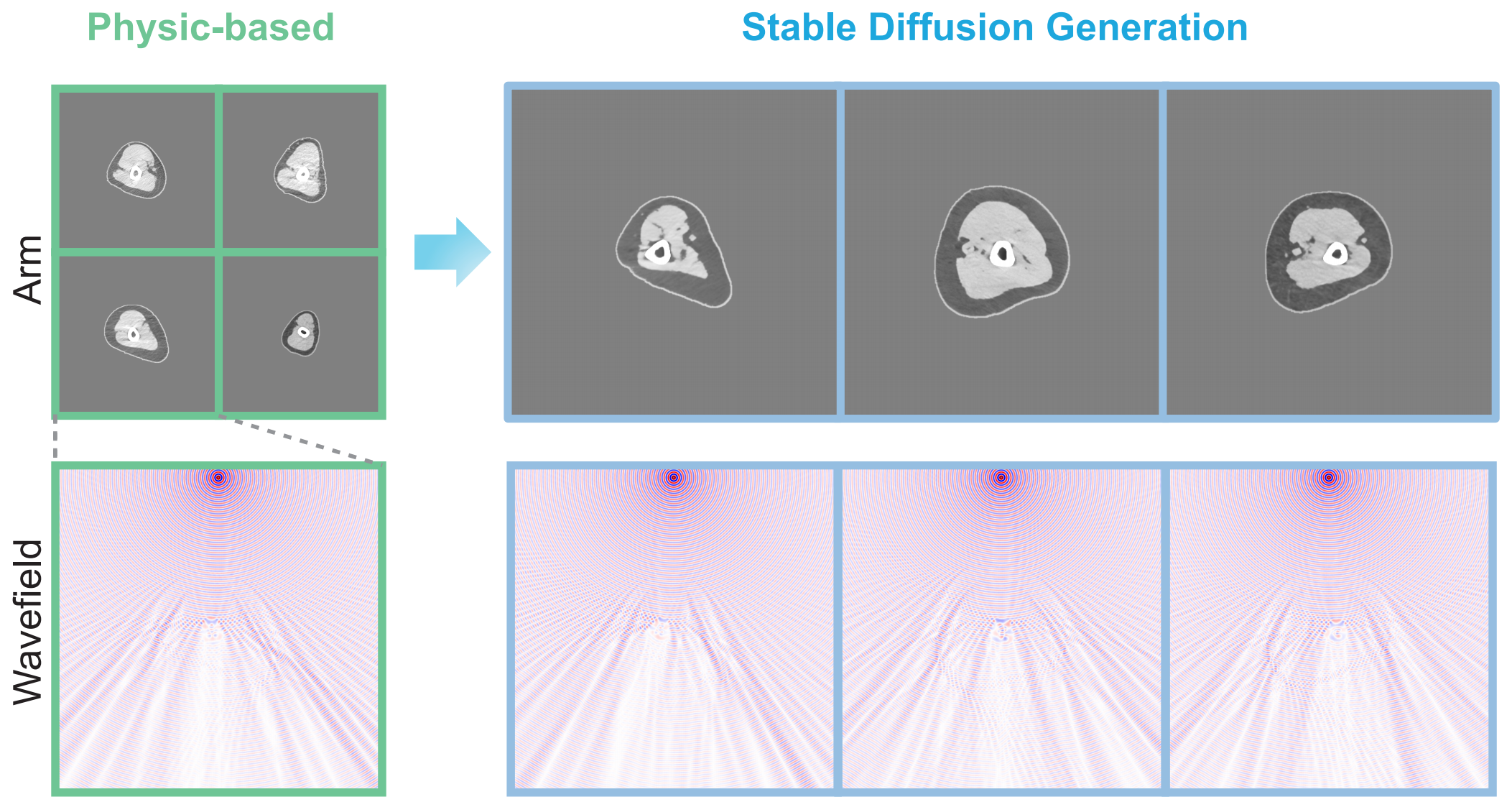 Physic-based

Stable Diffusion Generation

Arm

Wavefield